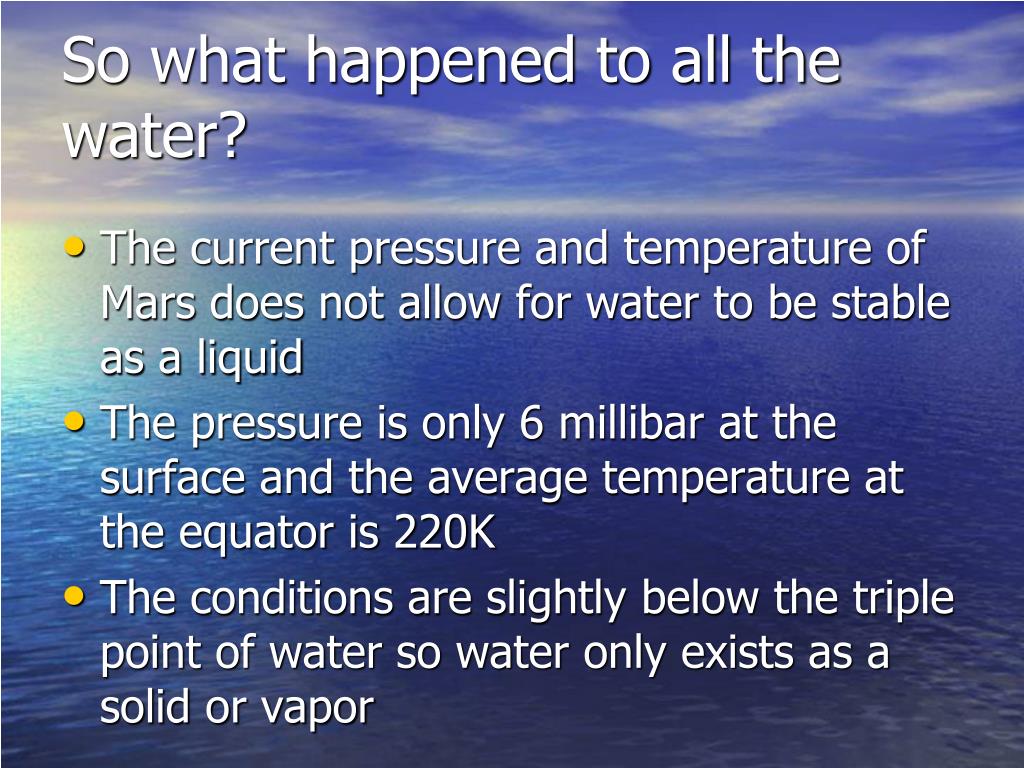 So what happened to all the water?

• The current pressure and temperature of Mars does not allow for water to be stable as a liquid
• The pressure is only 6 millibar at the surface and the average temperature at the equator is 220K
• The conditions are slightly below the triple point of water so water only exists as a solid or vapor